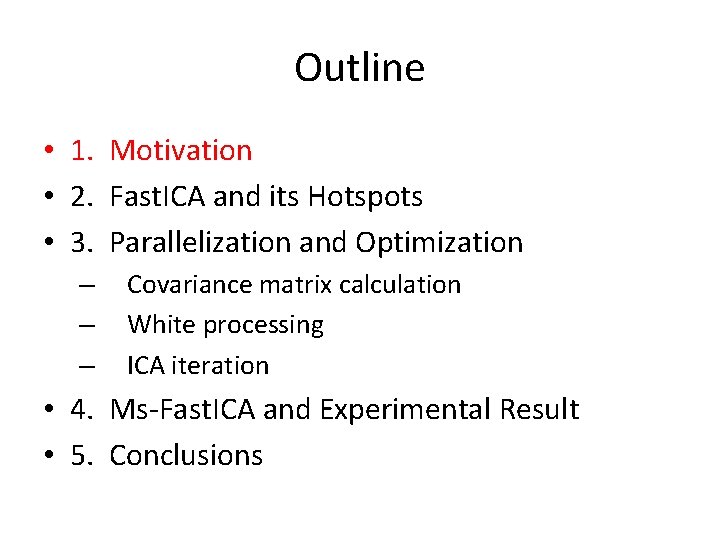 Outline

• 1. Motivation
• 2. FastICA and its Hotspots
• 3. Parallelization and Optimization
– Covariance matrix calculation
– White processing
– ICA iteration
• 4. Ms-FastICA and Experimental Result
• 5. Conclusions